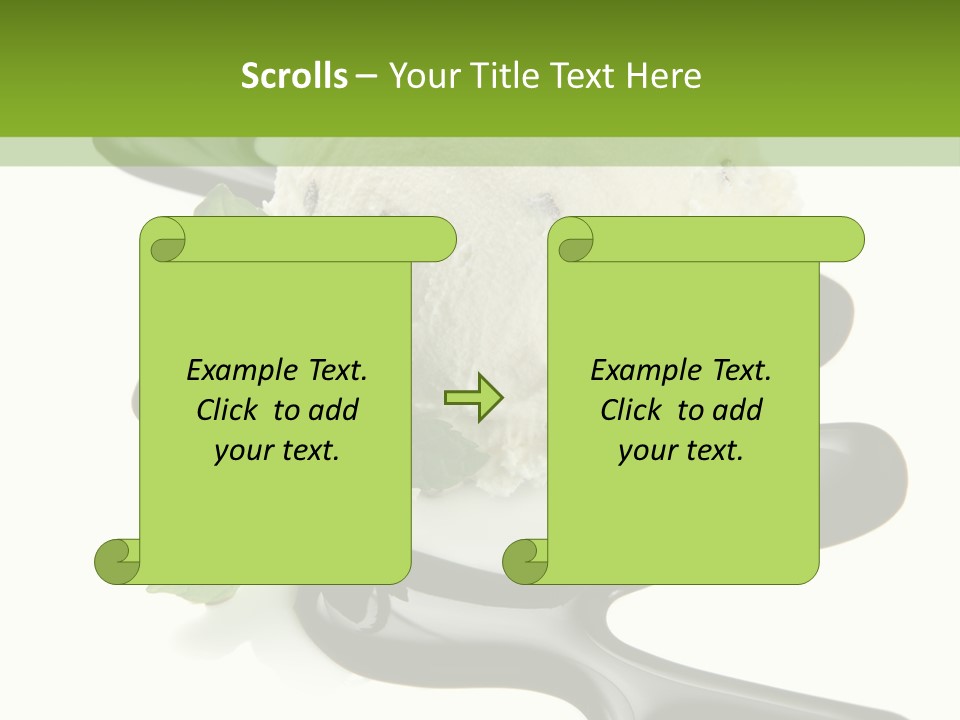 Scrolls – Your Title Text Here

Example Text. Click to add your text.

Example Text. Click to add your text.